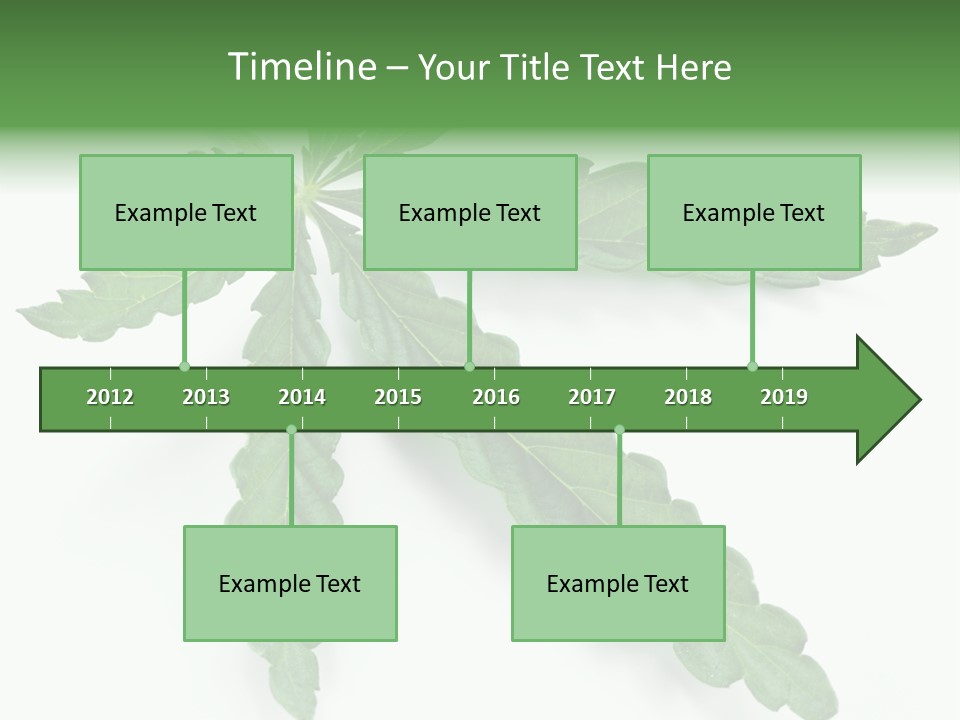 Timeline – Your Title Text Here

Example Text

Example Text

Example Text

2012 2013 2014 2015 2016 2017 2018 2019

Example Text

Example Text